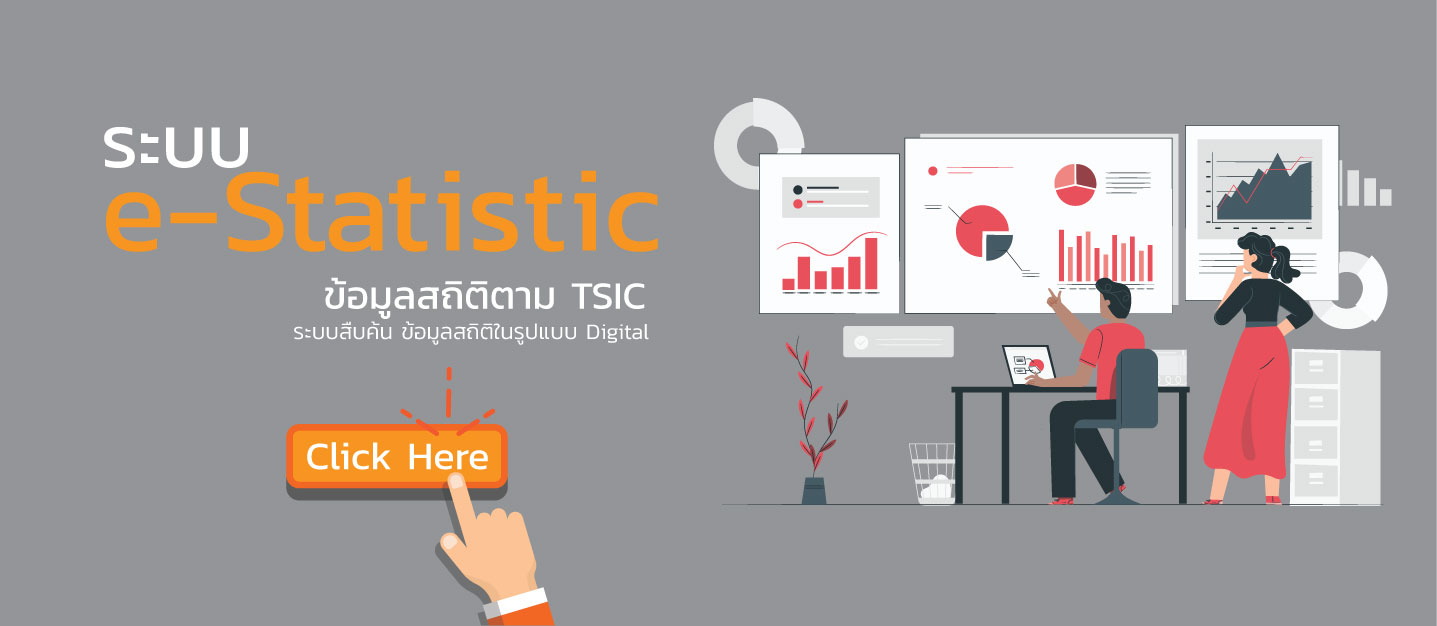 ระบบ
e-Statistic
ข้อมูลสถิติตาม TSIC
ระบบสืบค้น ข้อมูลสถิติในรูปแบบ Digital

Click Here